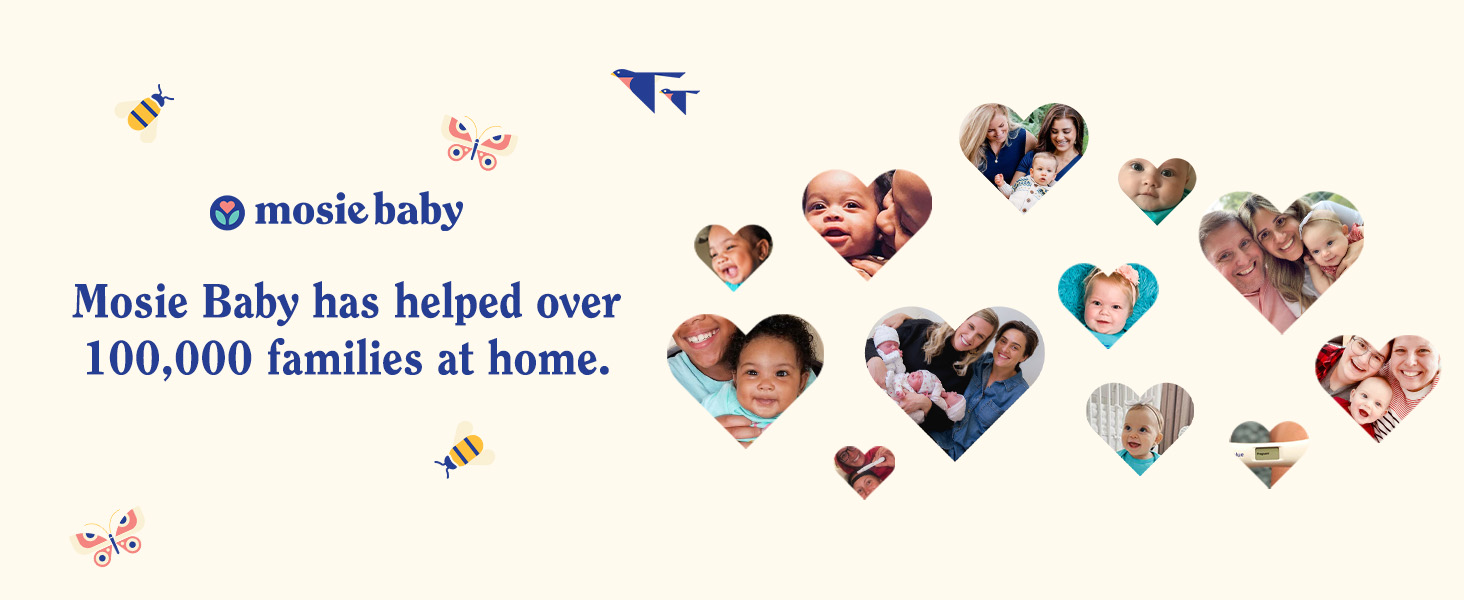 mosie baby

Mosie Baby has helped over 100,000 families at home.